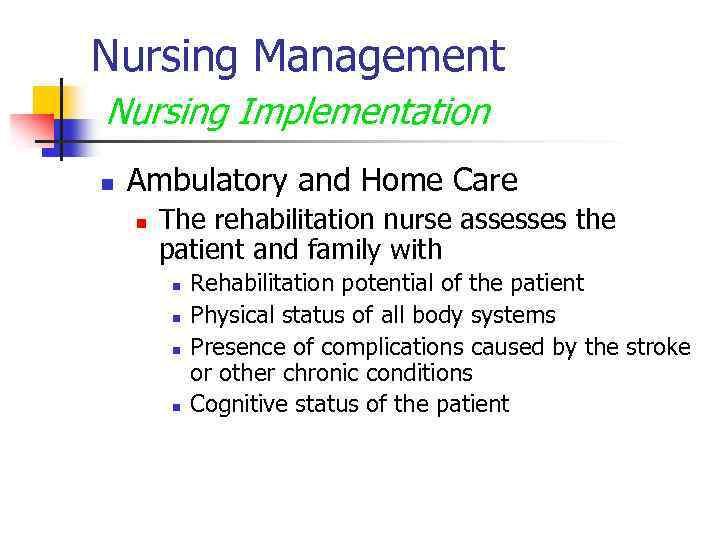 Nursing Management
Nursing Implementation

Ambulatory and Home Care
The rehabilitation nurse assesses the patient and family with
Rehabilitation potential of the patient
Physical status of all body systems
Presence of complications caused by the stroke or other chronic conditions
Cognitive status of the patient